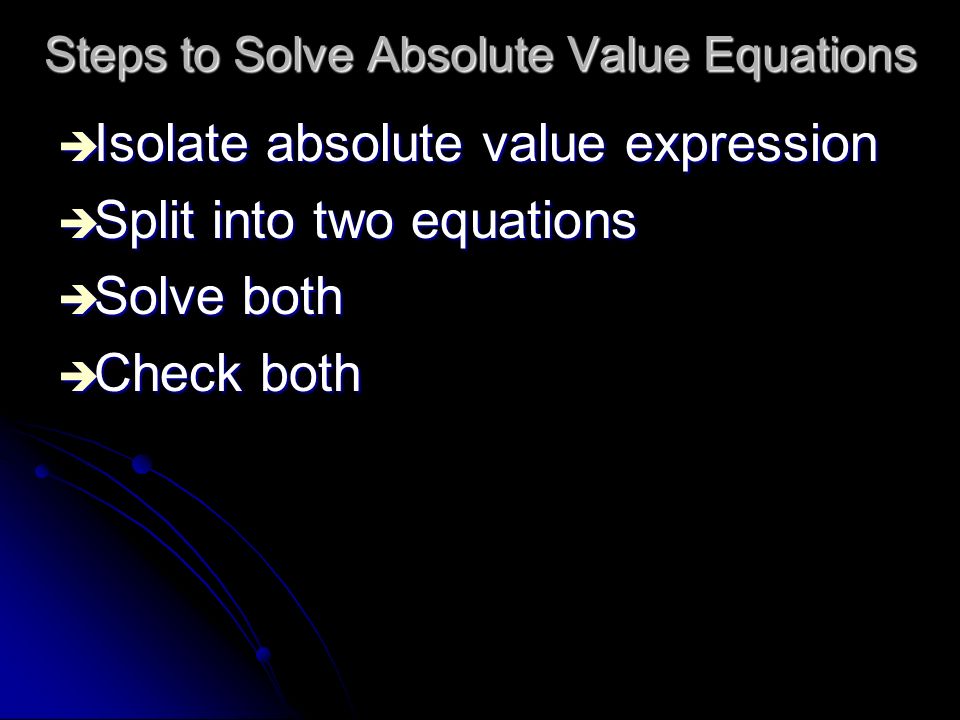 Steps to Solve Absolute Value Equations

➔Isolate absolute value expression
➔Split into two equations
➔Solve both
➔Check both